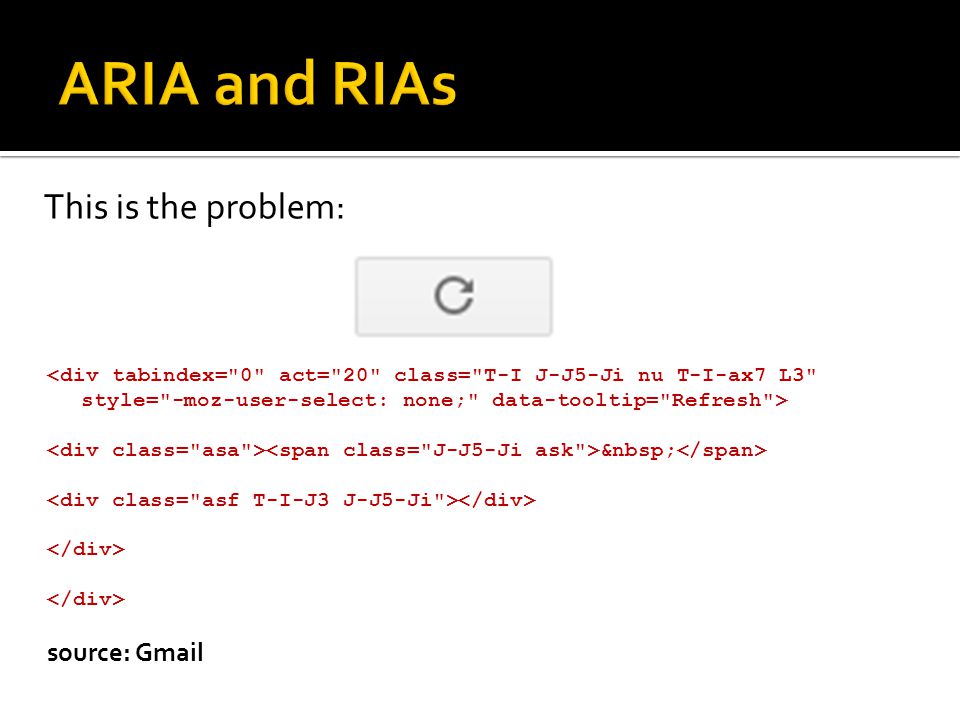 ARIA and RIAs

This is the problem:

<div tabindex="0" act="20" class="T-I J-J5-Ji nu T-I-ax7 L3" style="-moz-user-select: none;" data-tooltip="Refresh">

<div class="asa"><span class="J-J5-Ji ask">&nbsp;</span>

<div class="asf T-I-J3 J-J5-Ji"></div>

</div>

</div>

source: Gmail